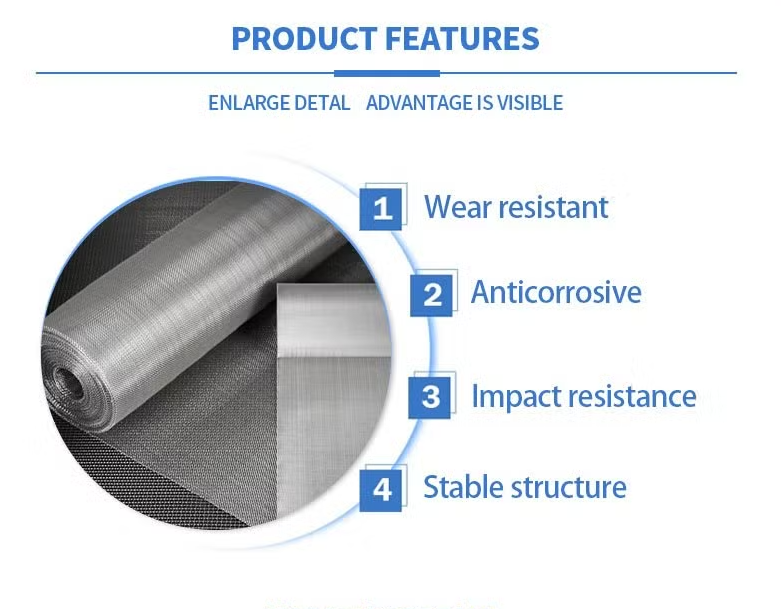 PRODUCT FEATURES

ENLARGE DETAL ADVANTAGE IS VISIBLE

1 Wear resistant

2 Anticorrosive

3 Impact resistance

4 Stable structure